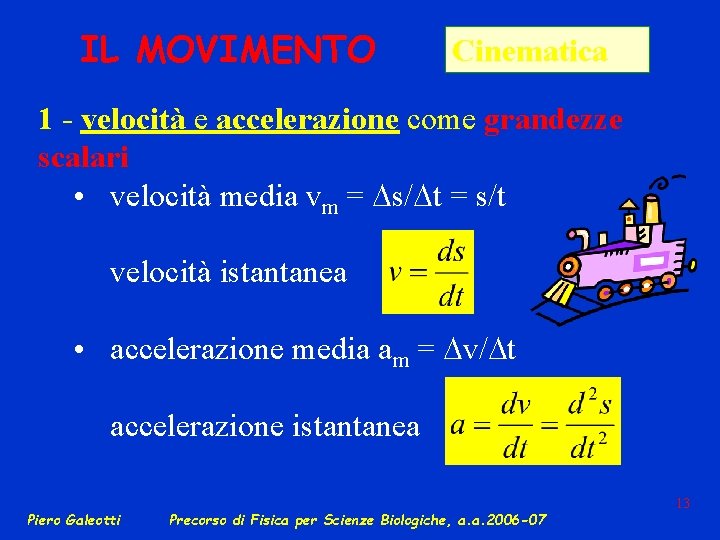 IL MOVIMENTO

Cinematica

1 - velocità e accelerazione come grandezze scalari

• velocità media $v_m = \Delta s/\Delta t = s/t$

velocità istantanea $v = \frac{ds}{dt}$

• accelerazione media $a_m = \Delta v/\Delta t$

accelerazione istantanea $a = \frac{dv}{dt} = \frac{d^2s}{dt^2}$

13

Piero Galeotti Precorso di Fisica per Scienze Biologiche, a.a.2006-07